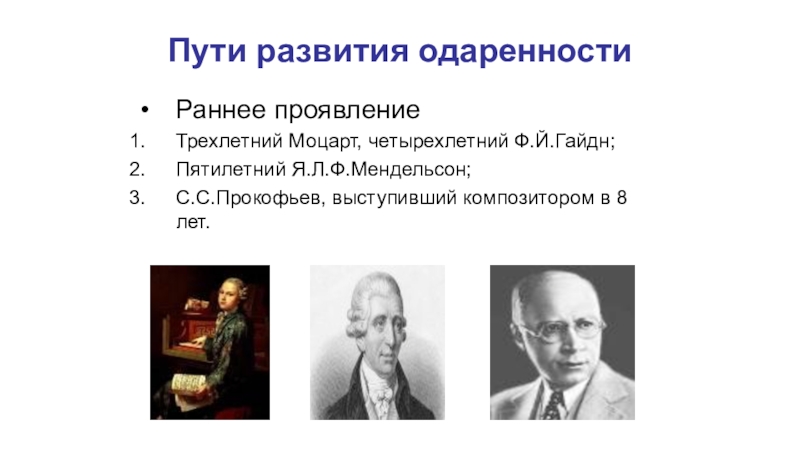 Пути развития одаренности

• Раннее проявление

1. Трехлетний Моцарт, четырехлетний Ф.Й.Гайдн;
2. Пятилетний Я.Л.Ф.Мендельсон;
3. С.С.Прокофьев, выступивший композитором в 8 лет.